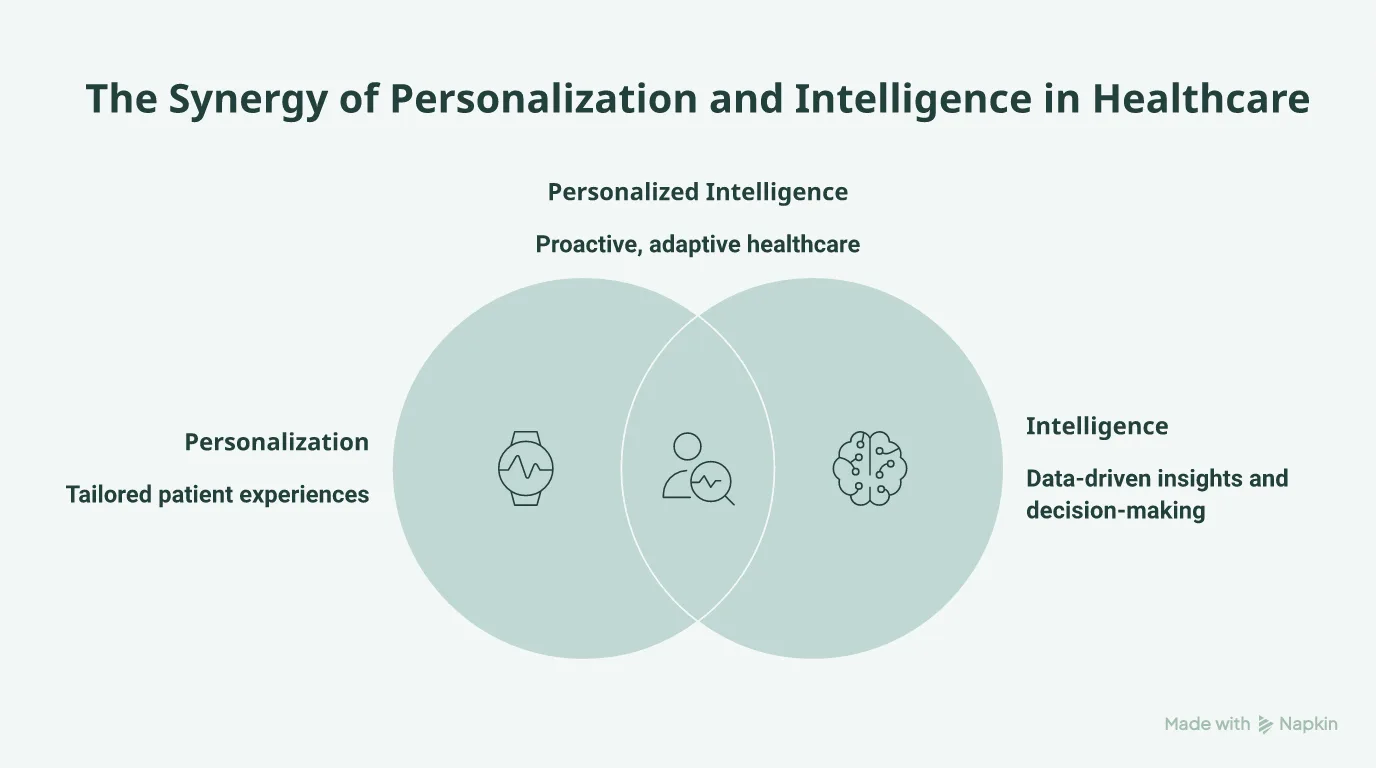 The Synergy of Personalization and Intelligence in Healthcare

Personalized Intelligence

Proactive, adaptive healthcare

Personalization

Tailored patient experiences

Intelligence

Data-driven insights and decision-making

Made with Napkin